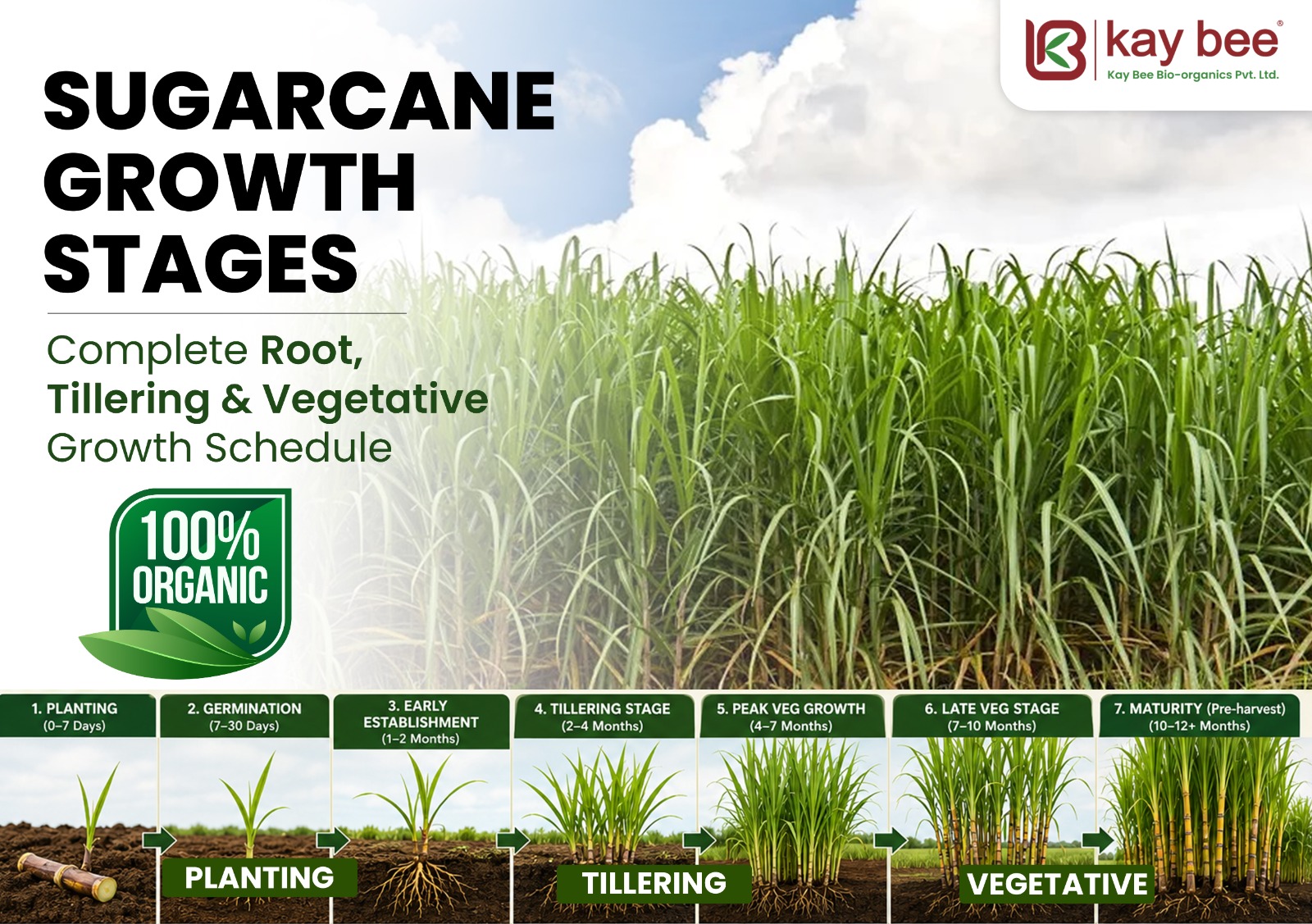 kay bee®
Kay Bee Bio-organics Pvt. Ltd.

SUGARCANE GROWTH STAGES

Complete Root, Tillering & Vegetative Growth Schedule

100% ORGANIC

1. PLANTING (0–7 Days)

2. GERMINATION (7–30 Days)

3. EARLY ESTABLISHMENT (1–2 Months)

4. TILLERING STAGE (2–4 Months)

5. PEAK VEG GROWTH (4–7 Months)

6. LATE VEG STAGE (7–10 Months)

7. MATURITY (Pre-harvest) (10–12+ Months)

PLANTING

TILLERING

VEGETATIVE